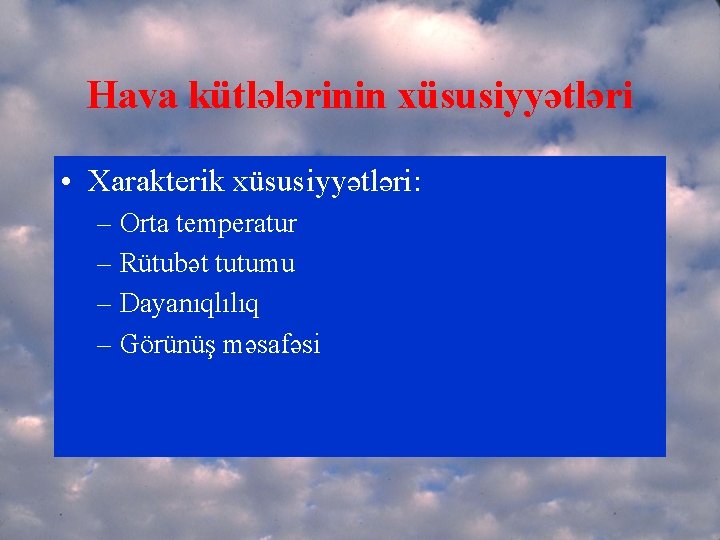 Hava kütlələrinin xüsusiyyətləri

• Xarakterik xüsusiyyətləri:
– Orta temperatur
– Rütubət tutumu
– Dayanıqlılıq
– Görünüş məsafəsi